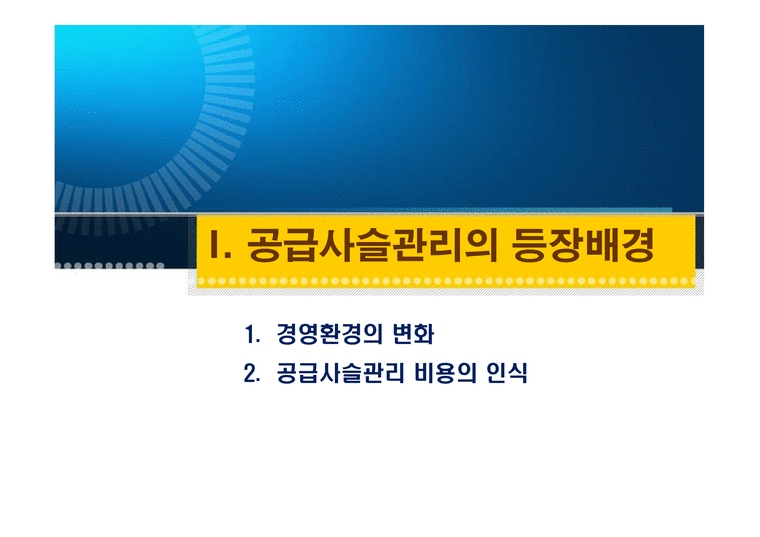 I. 공급사슬관리의 등장배경

1. 경영환경의 변화
2. 공급사슬관리 비용의 인식